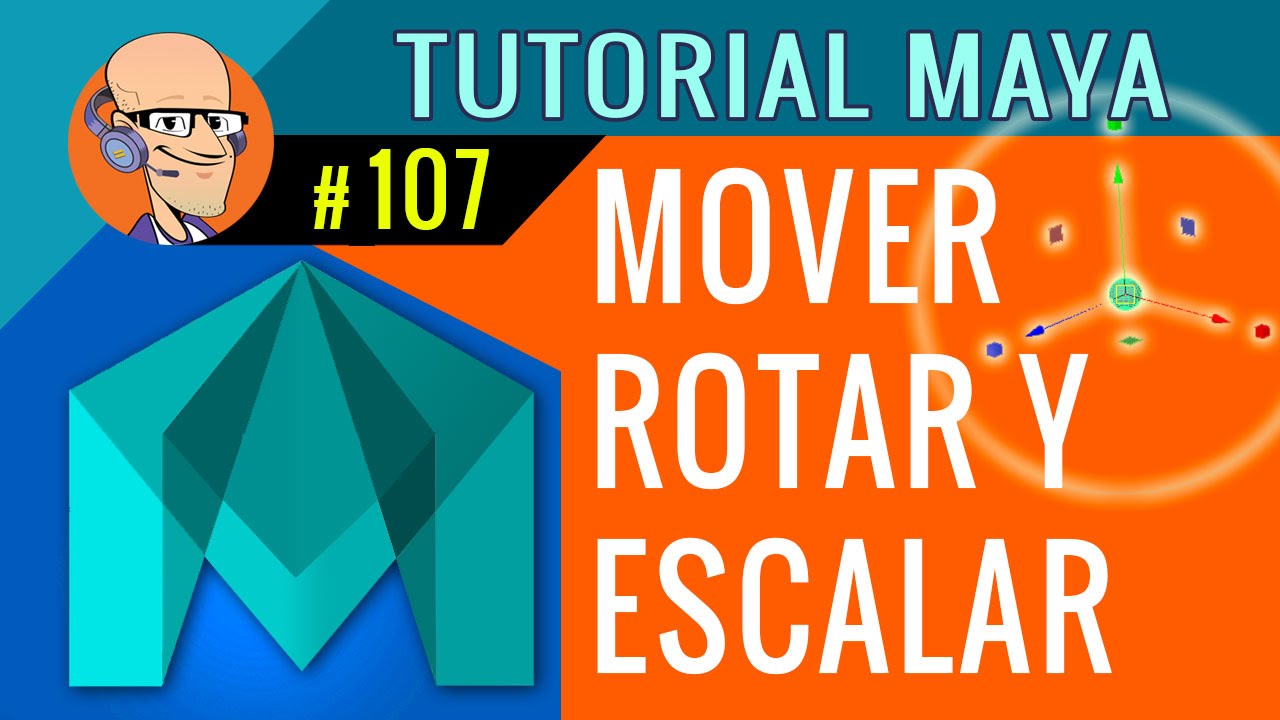 TUTORIAL MAYA

#107

MOVER ROTAR Y ESCALAR